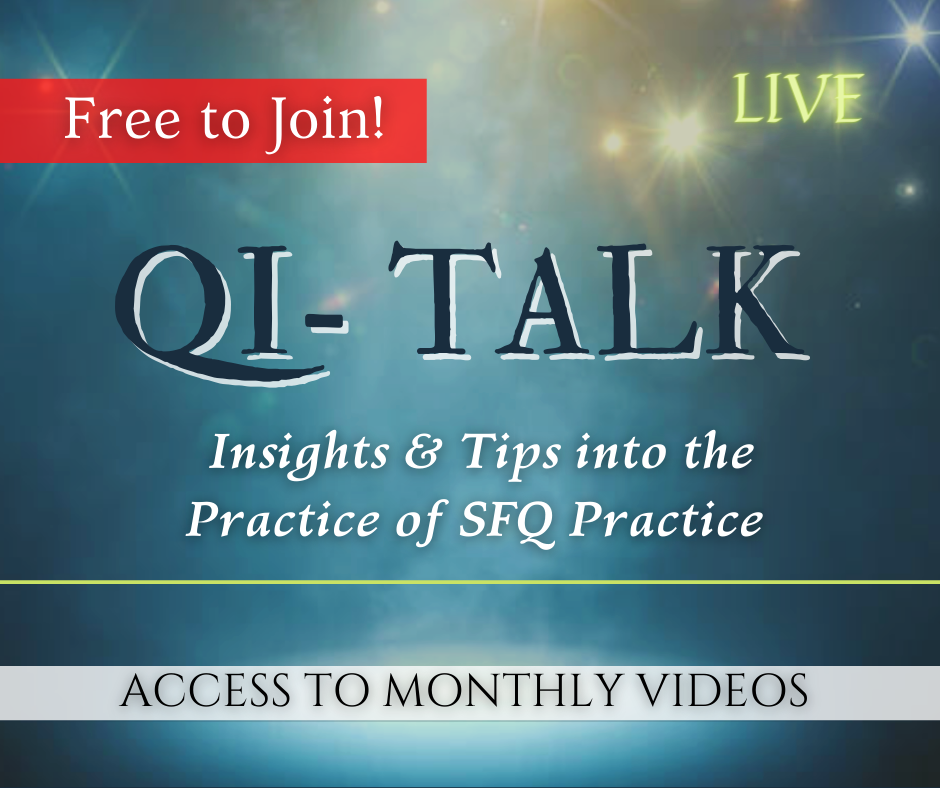 Free to Join!

LIVE

QI- TALK

Insights & Tips into the Practice of SFQ Practice

ACCESS TO MONTHLY VIDEOS